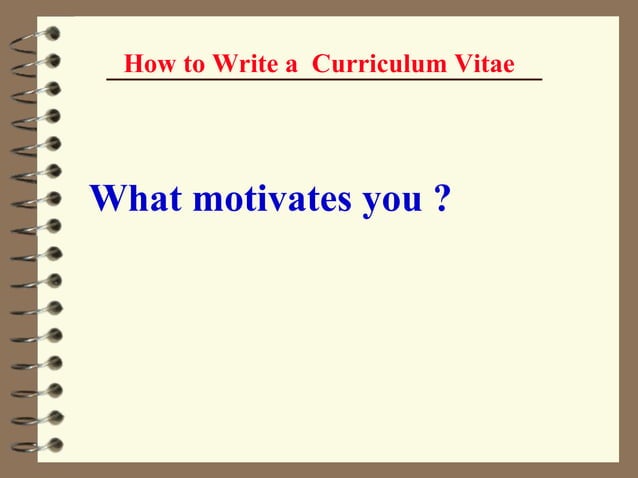 How to Write a Curriculum Vitae

What motivates you ?